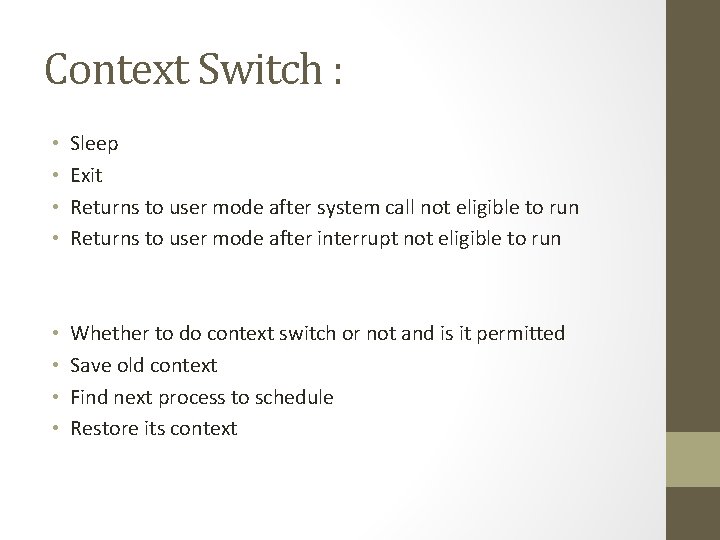 Context Switch :

• Sleep
• Exit
• Returns to user mode after system call not eligible to run
• Returns to user mode after interrupt not eligible to run

• Whether to do context switch or not and is it permitted
• Save old context
• Find next process to schedule
• Restore its context